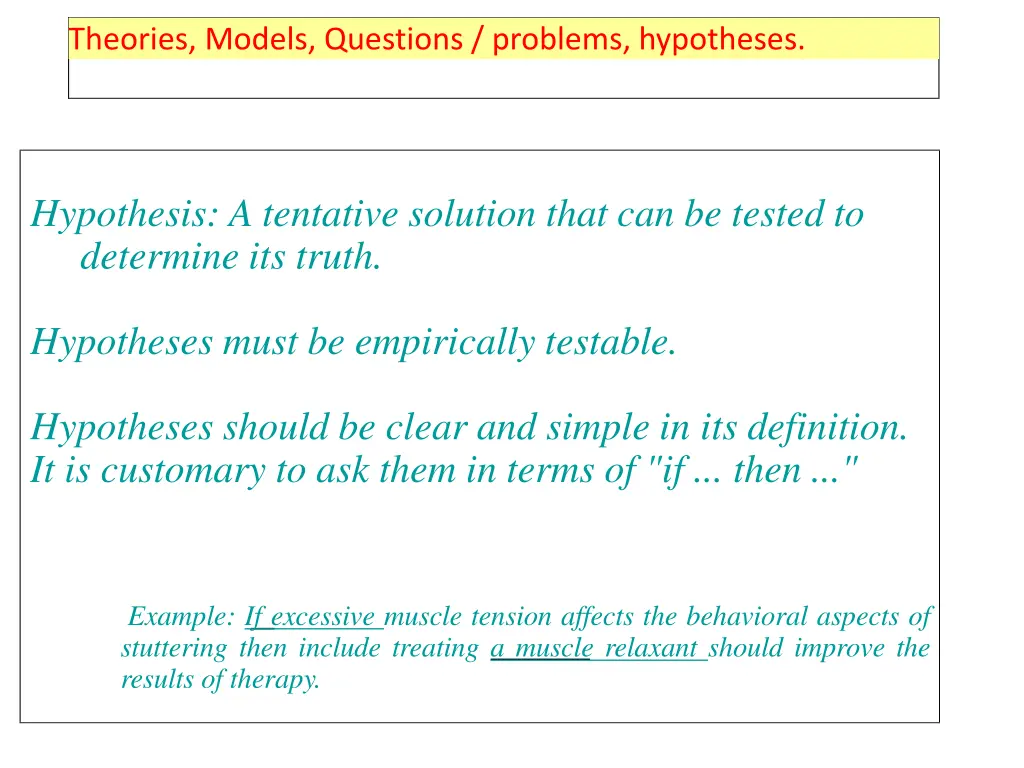 Theories, Models, Questions / problems, hypotheses.

Hypothesis: A tentative solution that can be tested to determine its truth.

Hypotheses must be empirically testable.

Hypotheses should be clear and simple in its definition. It is customary to ask them in terms of "if ... then ..."

Example: If excessive muscle tension affects the behavioral aspects of stuttering then include treating a muscle relaxant should improve the results of therapy.